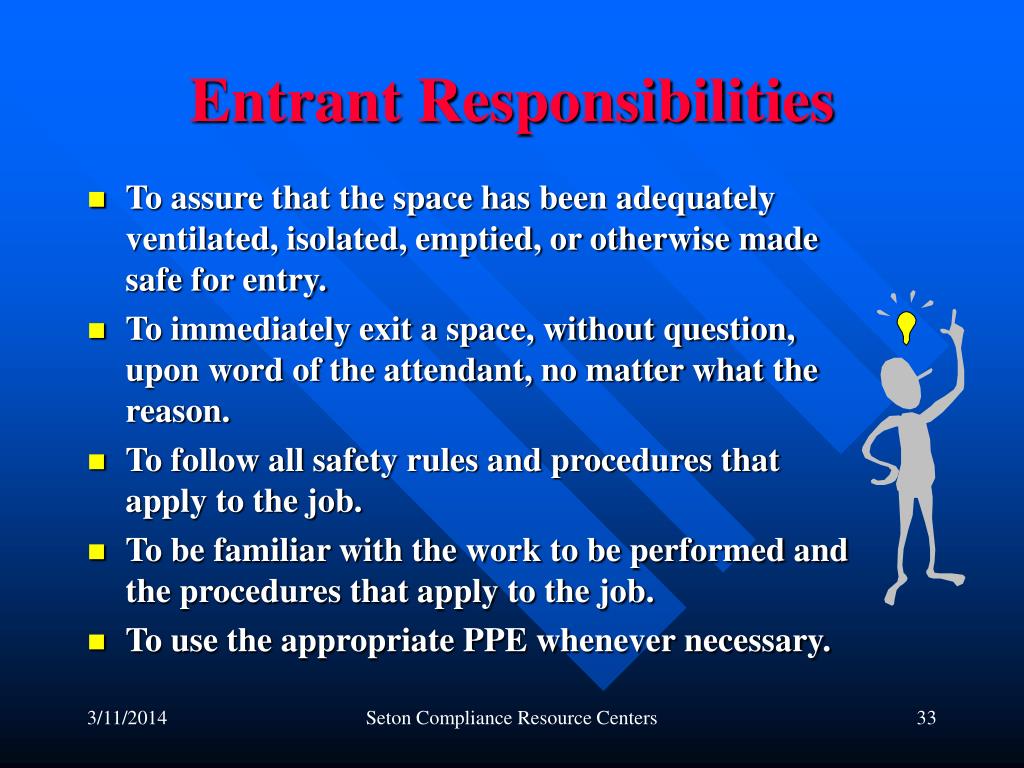 Entrant Responsibilities

- To assure that the space has been adequately ventilated, isolated, emptied, or otherwise made safe for entry.
- To immediately exit a space, without question, upon word of the attendant, no matter what the reason.
- To follow all safety rules and procedures that apply to the job.
- To be familiar with the work to be performed and the procedures that apply to the job.
- To use the appropriate PPE whenever necessary.

3/11/2014 Seton Compliance Resource Centers 33